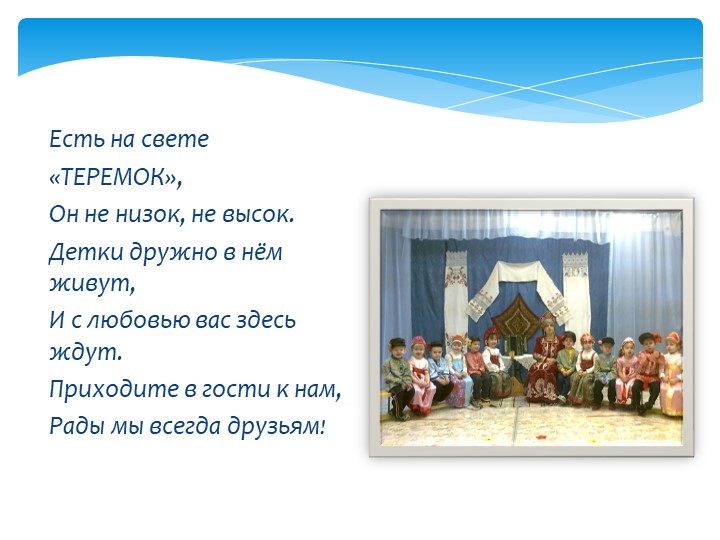 Есть на свете
«ТЕРЕМОК»,
Он не низок, не высок.
Детки дружно в нём живут,
И с любовью вас здесь ждут.
Приходите в гости к нам,
Рады мы всегда друзьям!